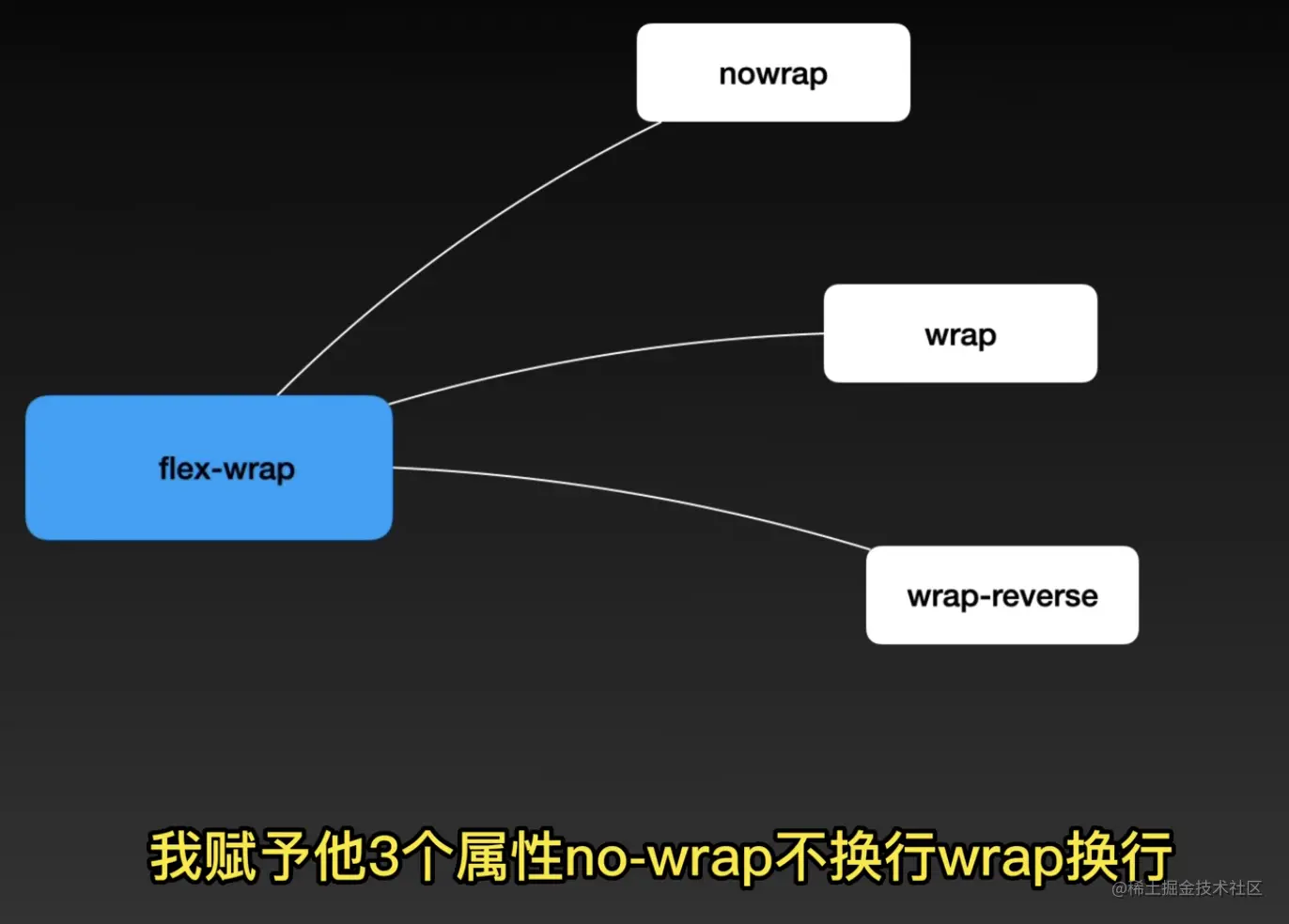 flex-wrap

nowrap

wrap

wrap-reverse

我赋予他3个属性no-wrap不换行wrap换行

@稀土掘金技术社区